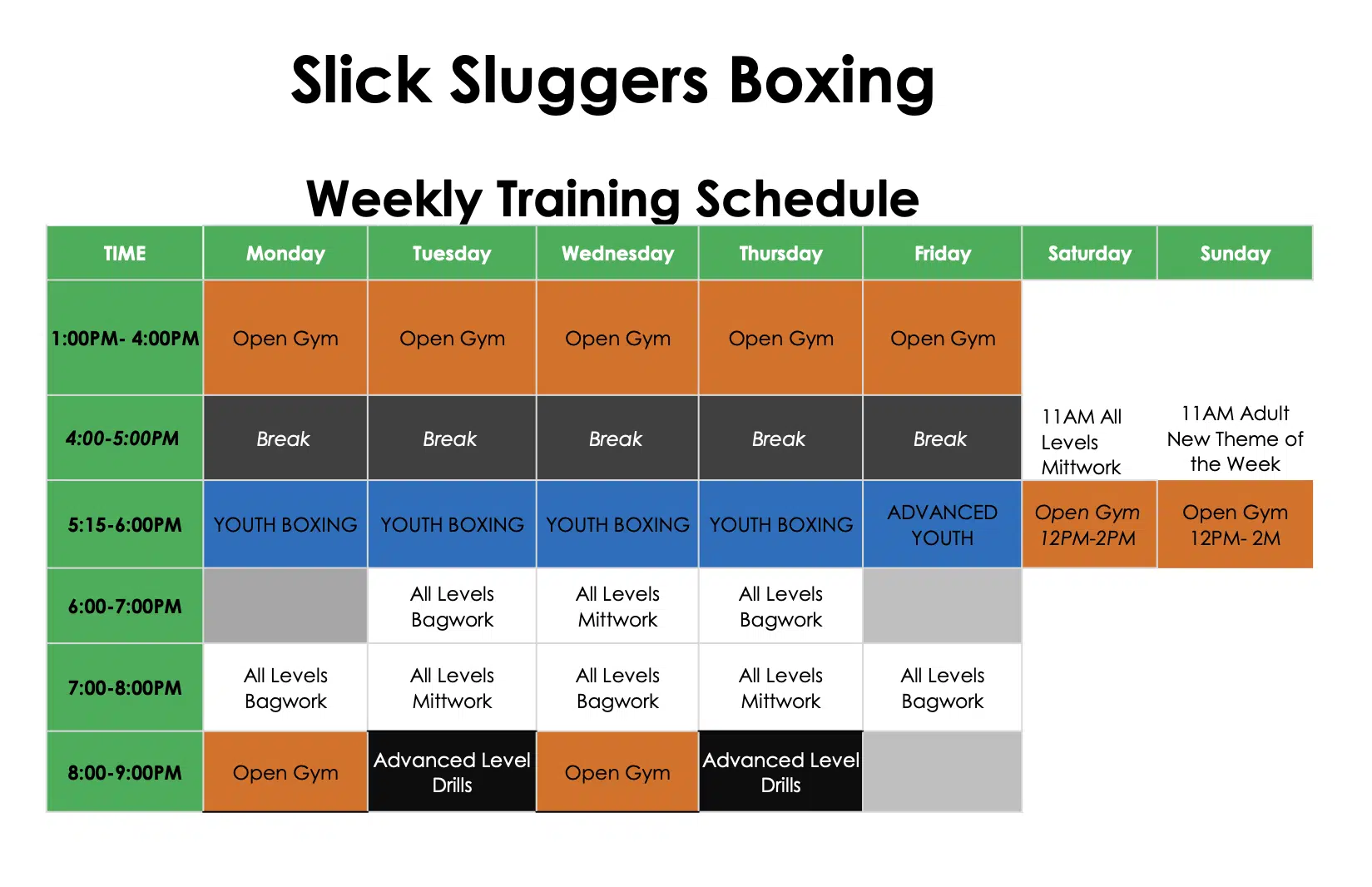 Slick Sluggers Boxing

Weekly Training Schedule

| TIME | Monday | Tuesday | Wednesday | Thursday | Friday | Saturday | Sunday |
|---|---|---|---|---|---|---|---|
| 1:00PM- 4:00PM | Open Gym | Open Gym | Open Gym | Open Gym | Open Gym | | |
| 4:00-5:00PM | Break | Break | Break | Break | Break | 11AM All Levels Mittwork | 11AM Adult New Theme of the Week |
| 5:15-6:00PM | YOUTH BOXING | YOUTH BOXING | YOUTH BOXING | YOUTH BOXING | ADVANCED YOUTH | Open Gym 12PM-2PM | Open Gym 12PM- 2M |
| 6:00-7:00PM | | All Levels Bagwork | All Levels Mittwork | All Levels Bagwork | | | |
| 7:00-8:00PM | All Levels Bagwork | All Levels Mittwork | All Levels Bagwork | All Levels Mittwork | All Levels Bagwork | | |
| 8:00-9:00PM | Open Gym | Advanced Level Drills | Open Gym | Advanced Level Drills | | | |